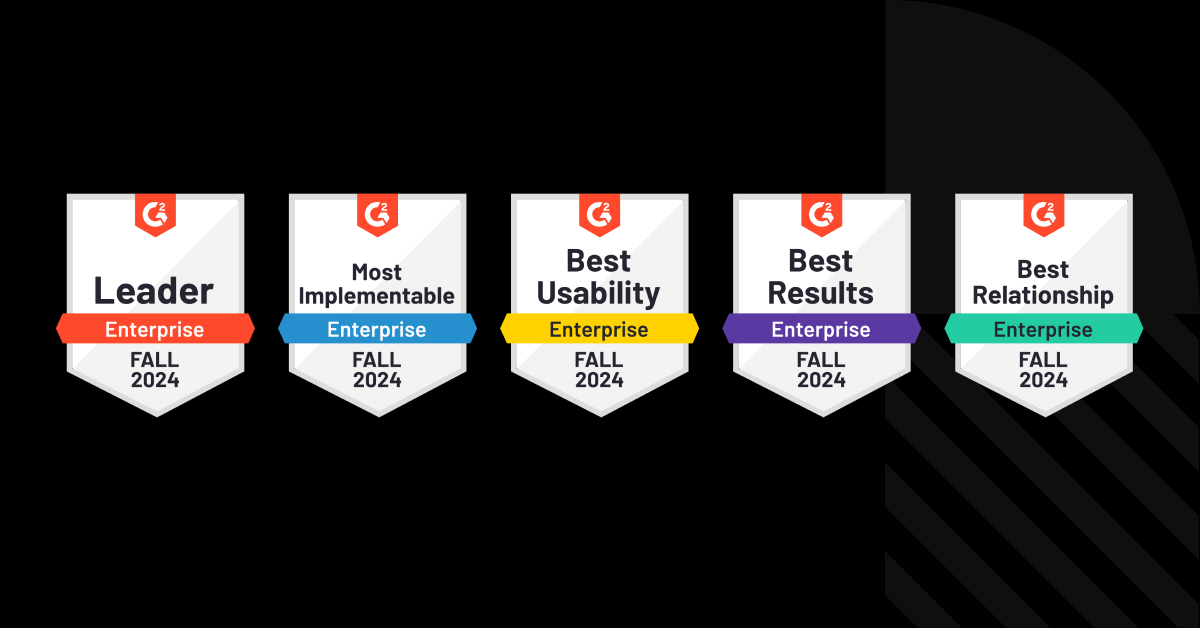 G2

Leader

Enterprise

FALL 2024

G2

Most Implementable

Enterprise

FALL 2024

G2

Best Usability

Enterprise

FALL 2024

G2

Best Results

Enterprise

FALL 2024

G2

Best Relationship

Enterprise

FALL 2024